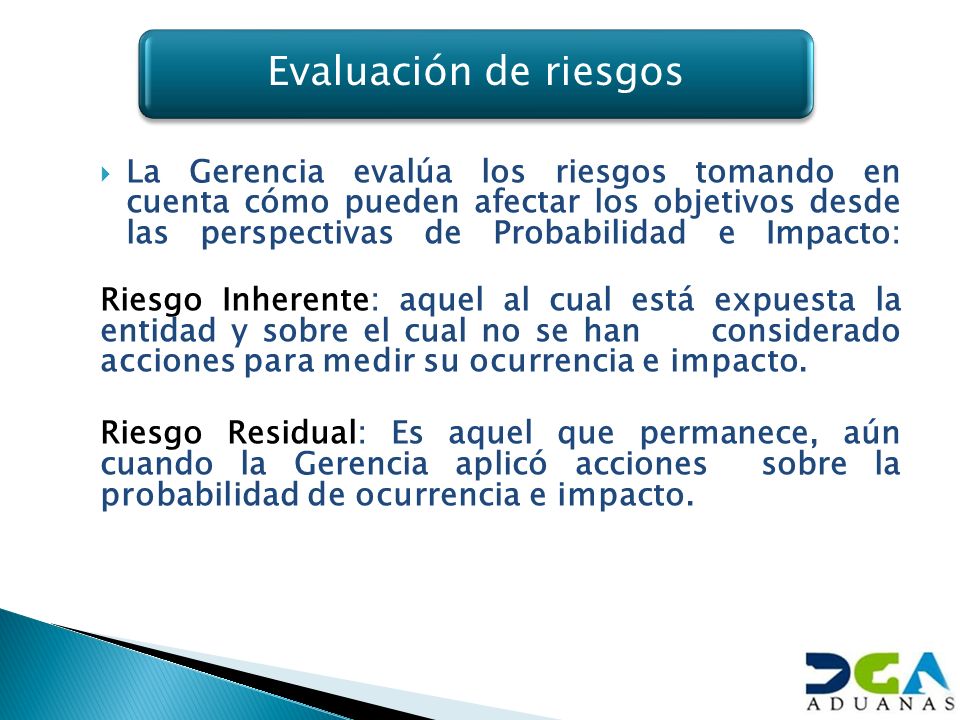 Evaluación de riesgos

La Gerencia evalúa los riesgos tomando en cuenta cómo pueden afectar los objetivos desde las perspectivas de Probabilidad e Impacto:

Riesgo Inherente: aquel al cual está expuesta la entidad y sobre el cual no se han considerado acciones para medir su ocurrencia e impacto.

Riesgo Residual: Es aquel que permanece, aún cuando la Gerencia aplicó acciones sobre la probabilidad de ocurrencia e impacto.

DGA
ADUANAS